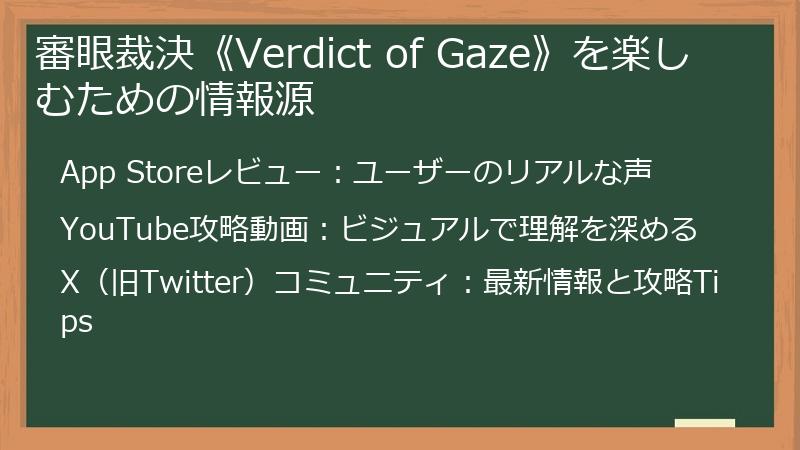 審眼裁決《Verdict of Gaze》を楽しむための情報源

App Storeレビュー：ユーザーのリアルな声

YouTube攻略動画：ビジュアルで理解を深める

X（旧Twitter）コミュニティ：最新情報と攻略Tips